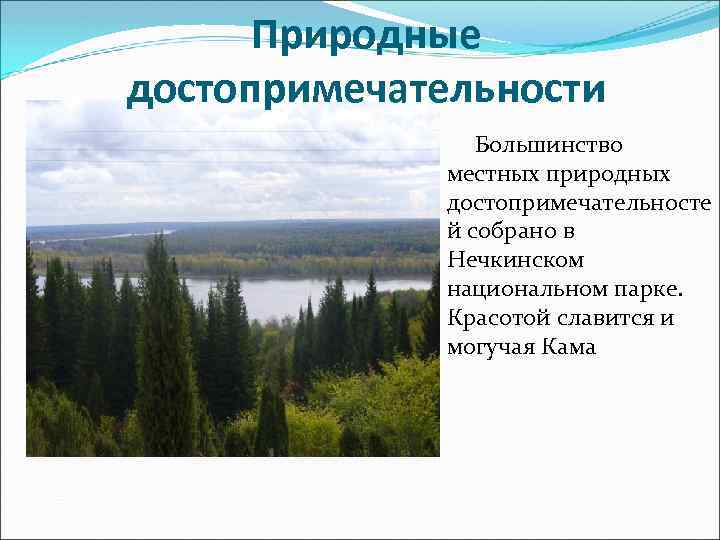 Природные достопримечательности

Большинство местных природных достопримечательностей собрано в Нечкинском национальном парке. Красотой славится и могучая Кама